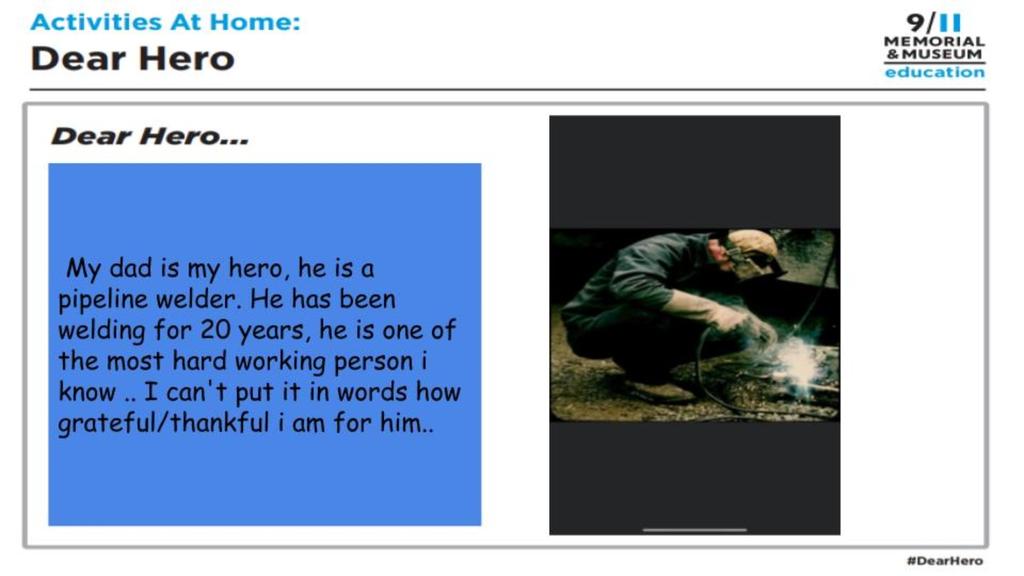 Activities At Home:
Dear Hero

9/11
MEMORIAL
& MUSEUM
education

Dear Hero...

My dad is my hero, he is a pipeline welder. He has been welding for 20 years, he is one of the most hard working person i know .. I can't put it in words how grateful/thankful i am for him..

#DearHero